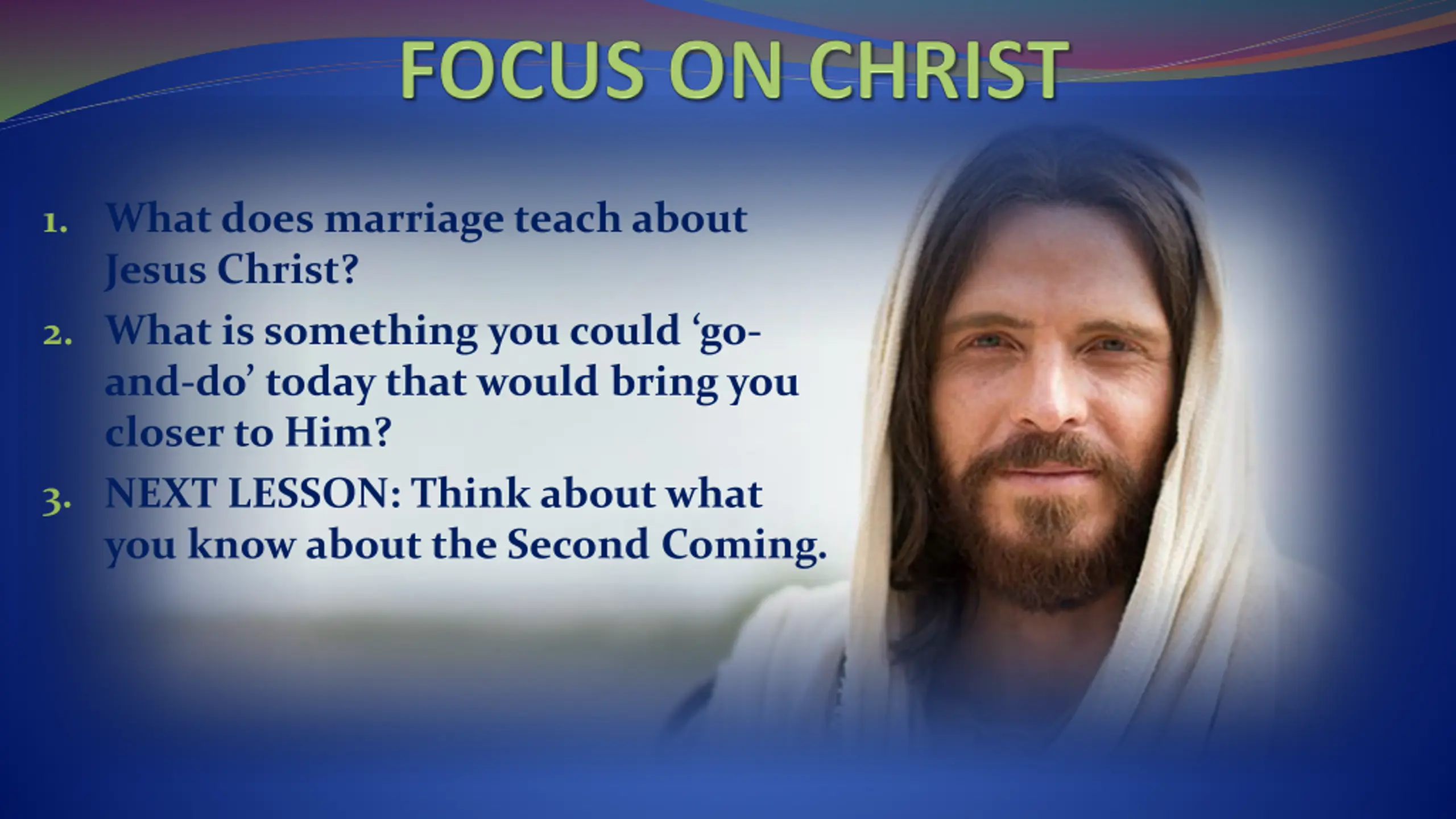 FOCUS ON CHRIST

1. What does marriage teach about Jesus Christ?
2. What is something you could ‘go-and-do’ today that would bring you closer to Him?
3. NEXT LESSON: Think about what you know about the Second Coming.